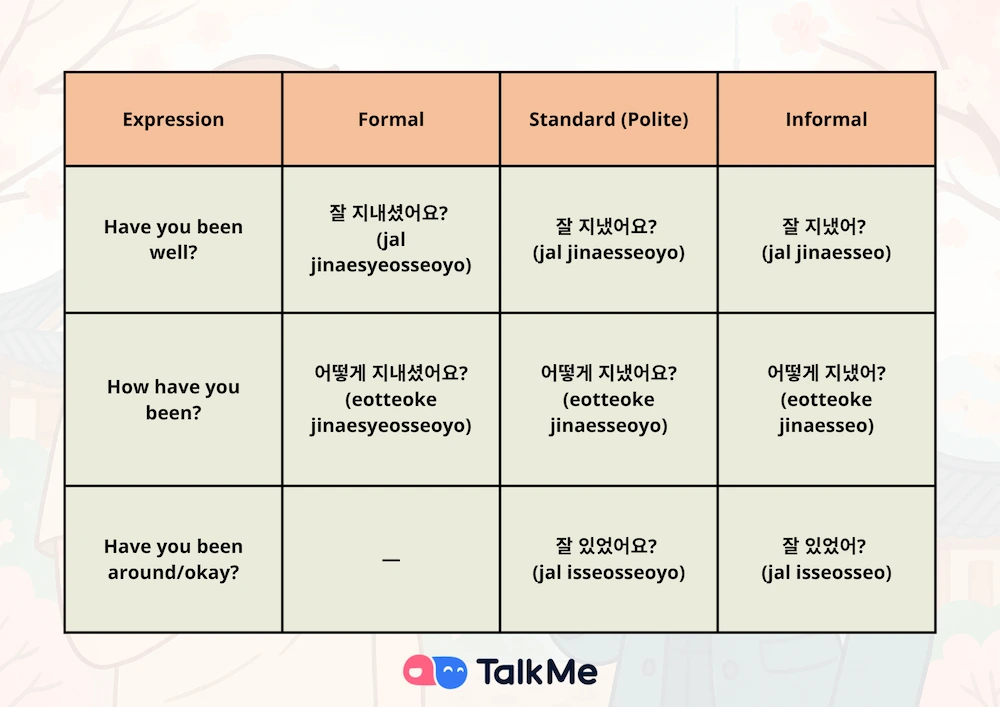 | Expression | Formal | Standard (Polite) | Informal |
|---|---|---|---|
| Have you been well? | 잘 지내셨어요? (jal jinaesyeosseoyo) | 잘 지냈어요? (jal jinaesseoyo) | 잘 지냈어? (jal jinaesseo) |
| How have you been? | 어떻게 지내셨어요? (eotteoke jinaesyeosseoyo) | 어떻게 지냈어요? (eotteoke jinaesseoyo) | 어떻게 지냈어? (eotteoke jinaesseo) |
| Have you been around/okay? | — | 잘 있었어요? (jal isseosseoyo) | 잘 있었어? (jal isseosseo) |

TalkMe